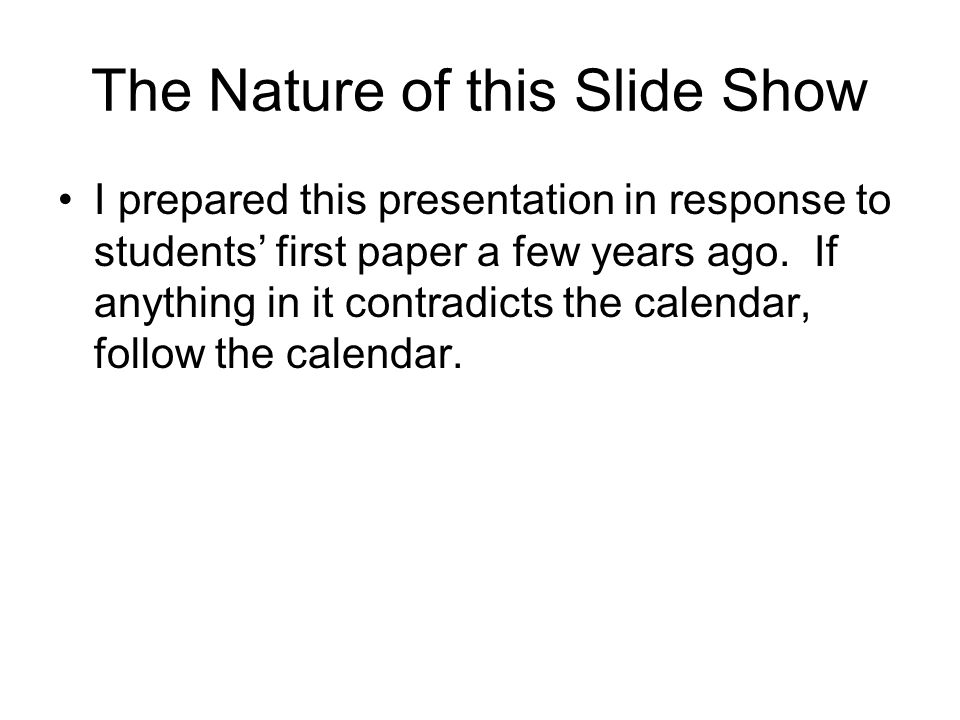 The Nature of this Slide Show

• I prepared this presentation in response to students’ first paper a few years ago.  If anything in it contradicts the calendar, follow the calendar.